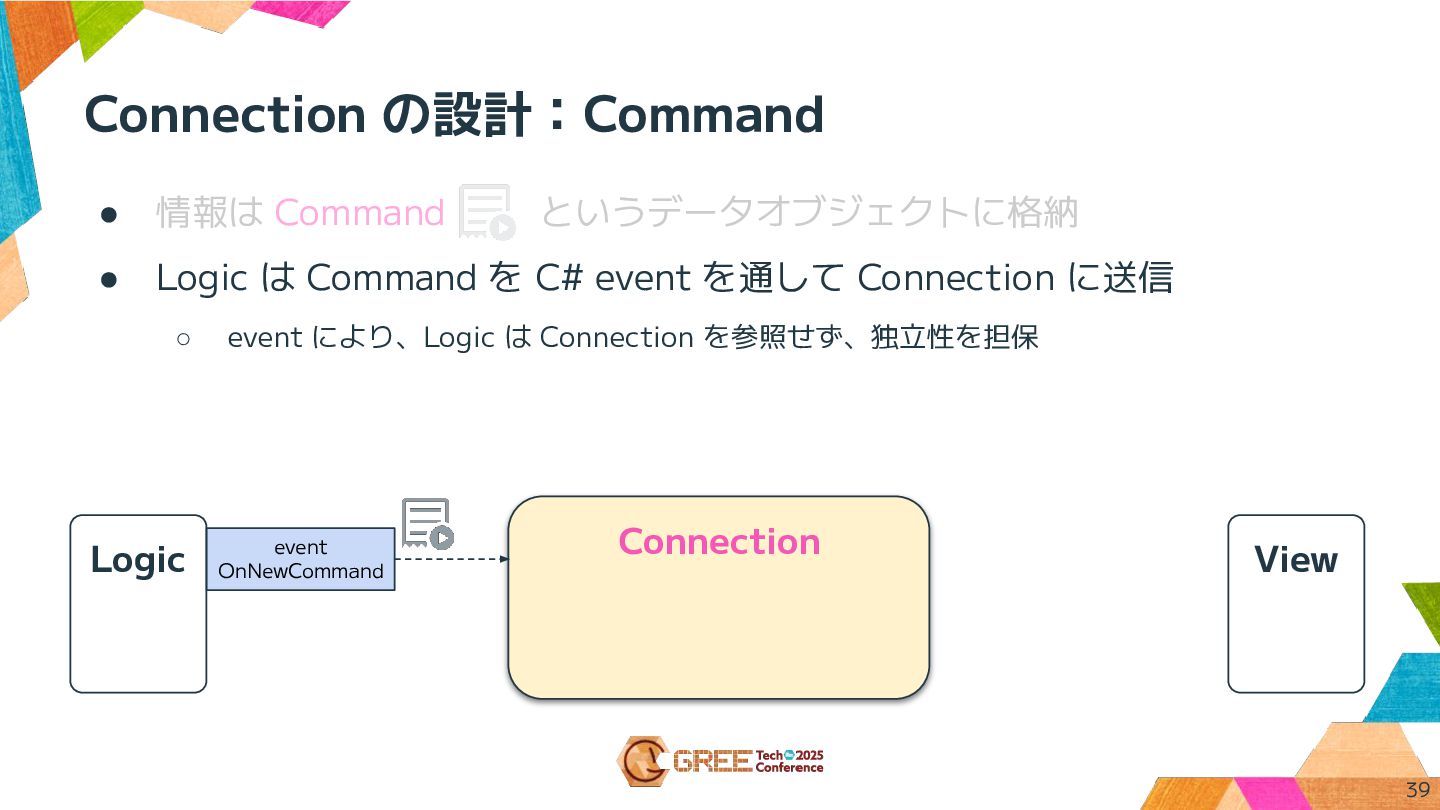 Connection の設計：Command

● 情報は Command というデータオブジェクトに格納
● Logic は Command を C# event を通して Connection に送信
  ○ event により、Logic は Connection を参照せず、独立性を担保

Logic

event
OnNewCommand

Connection

View

GREE Tech 2025 Conference

39